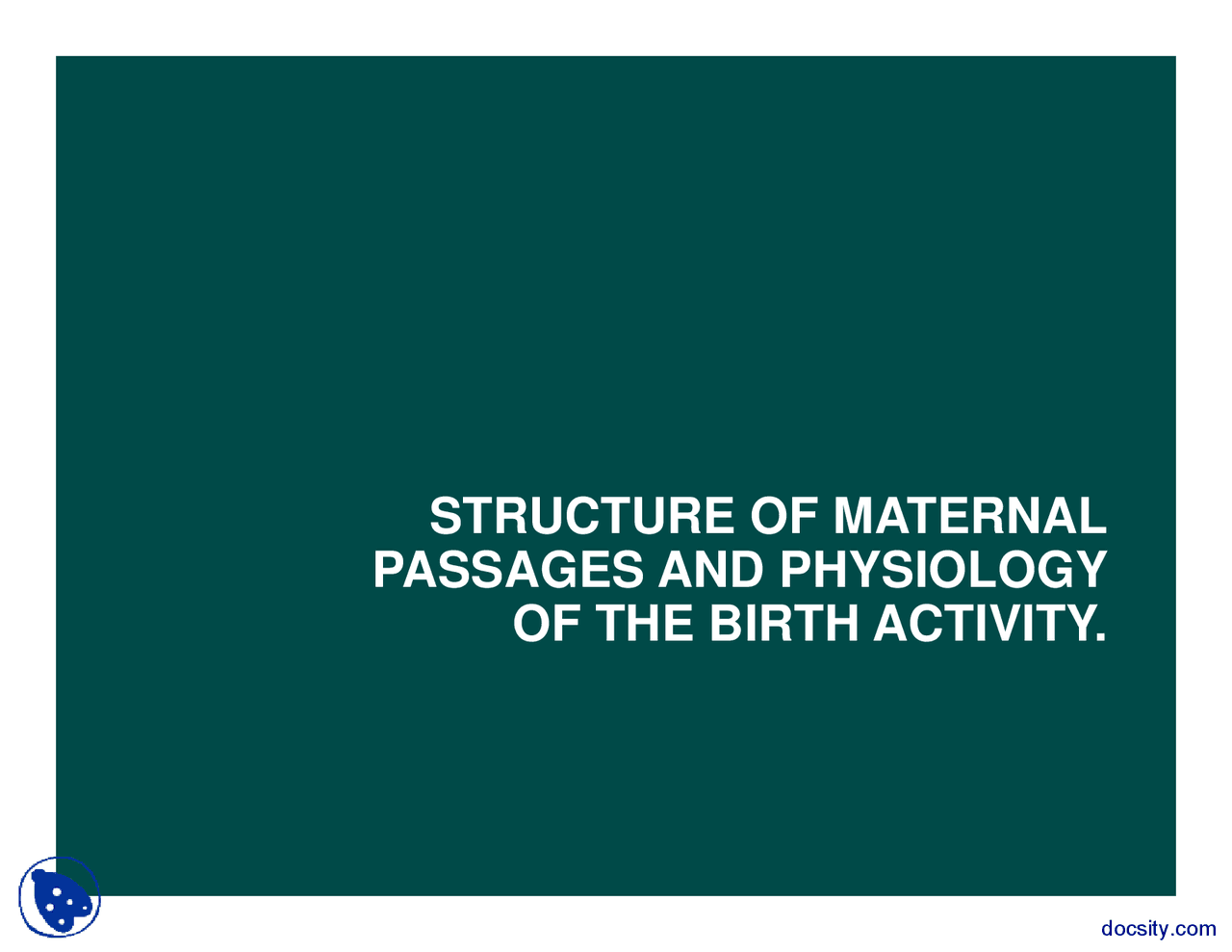 STRUCTURE OF MATERNAL PASSAGES AND PHYSIOLOGY OF THE BIRTH ACTIVITY.

docsity.com